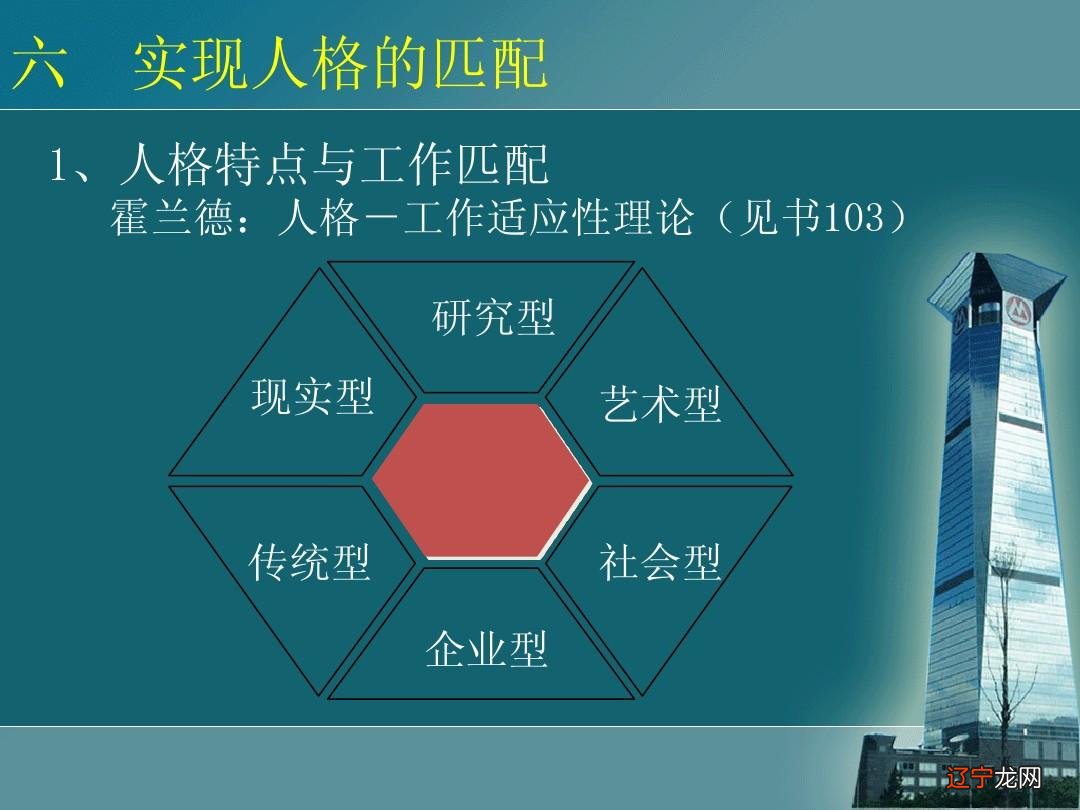 六　实现人格的匹配

1、人格特点与工作匹配
霍兰德：人格－工作适应性理论（见书103）

研究型

现实型

艺术型

传统型

社会型

企业型

辽宁龙网